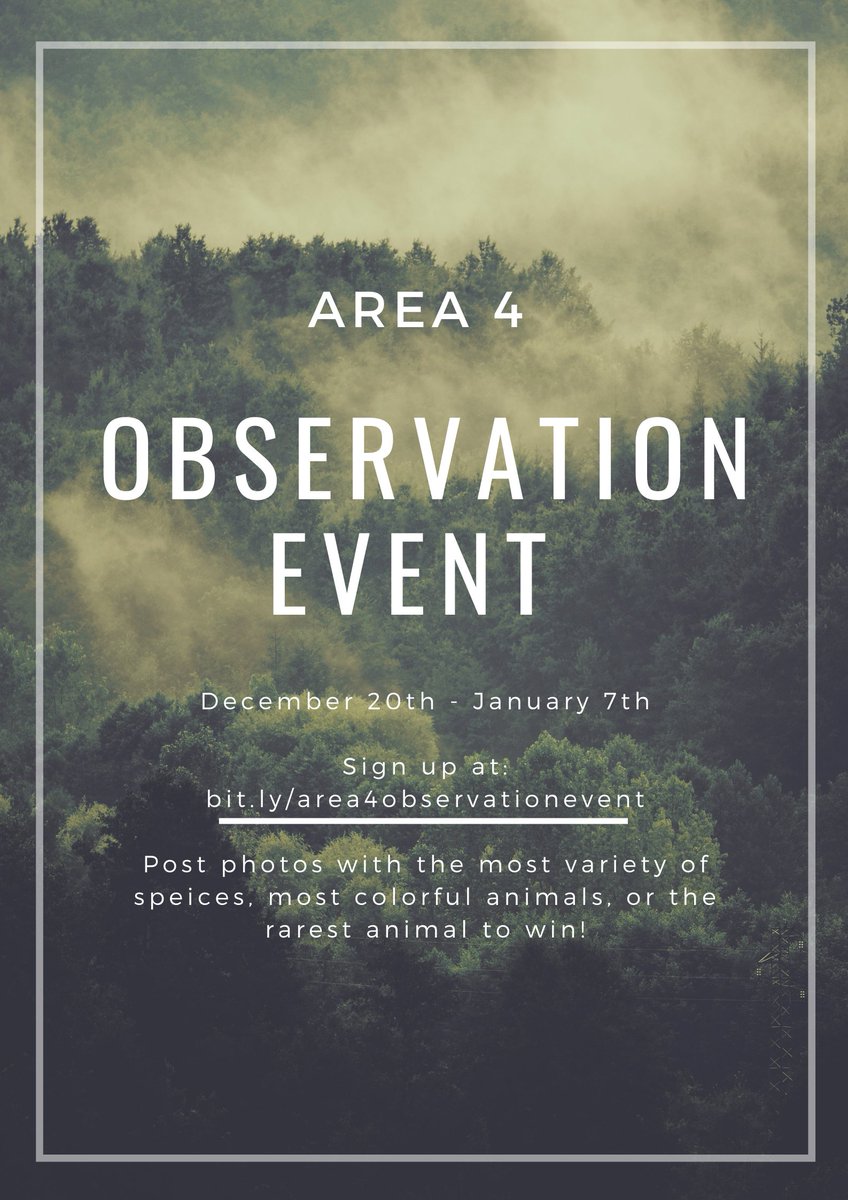 AREA 4

OBSERVATION EVENT

December 20th - January 7th

Sign up at:
bit.ly/area4observationevent

Post photos with the most variety of speices, most colorful animals, or the rarest animal to win!